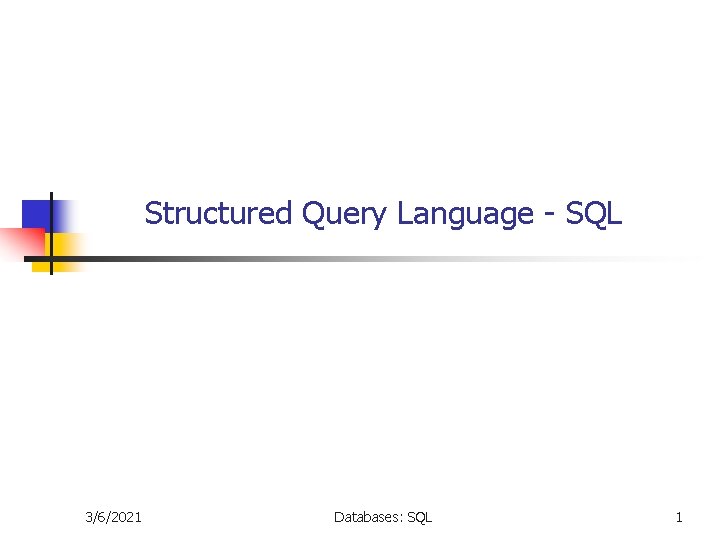 Structured Query Language - SQL

3/6/2021

Databases: SQL

1